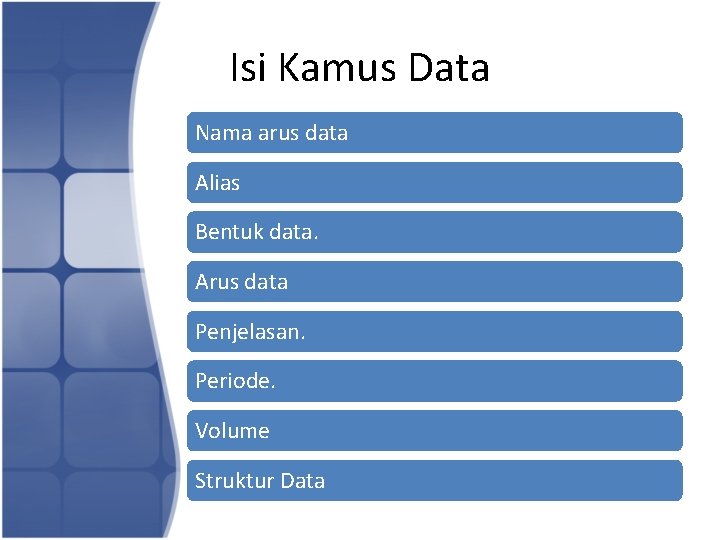 Isi Kamus Data

Nama arus data

Alias

Bentuk data.

Arus data

Penjelasan.

Periode.

Volume

Struktur Data